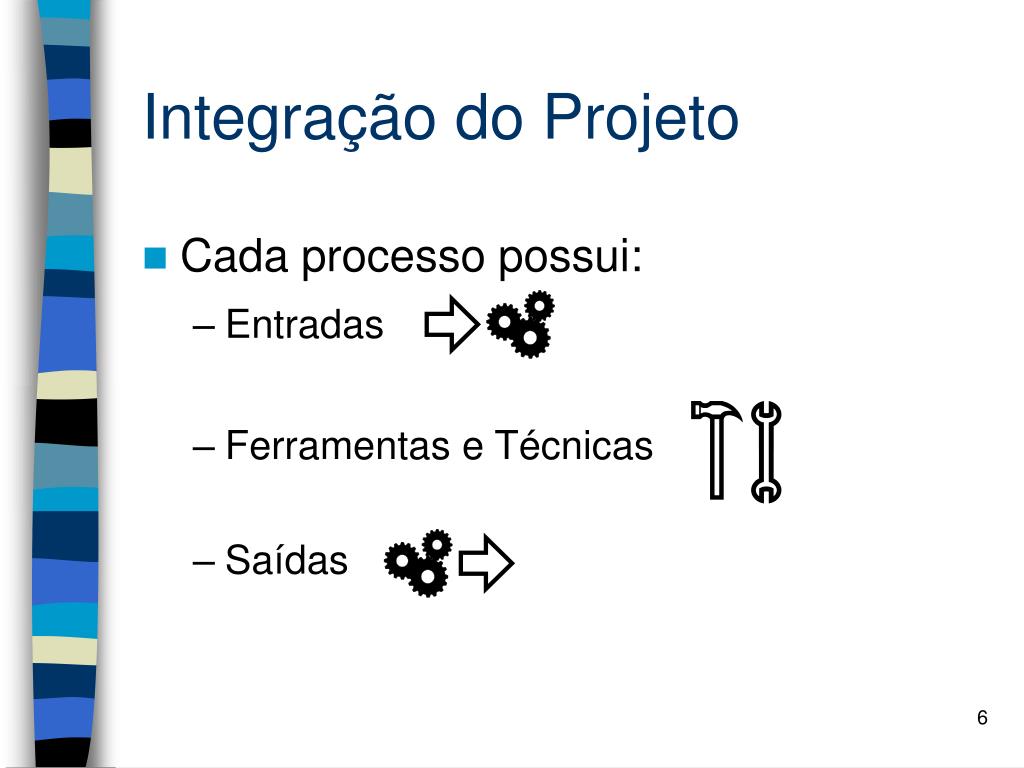 Integração do Projeto

Cada processo possui:
– Entradas
– Ferramentas e Técnicas
– Saídas

6